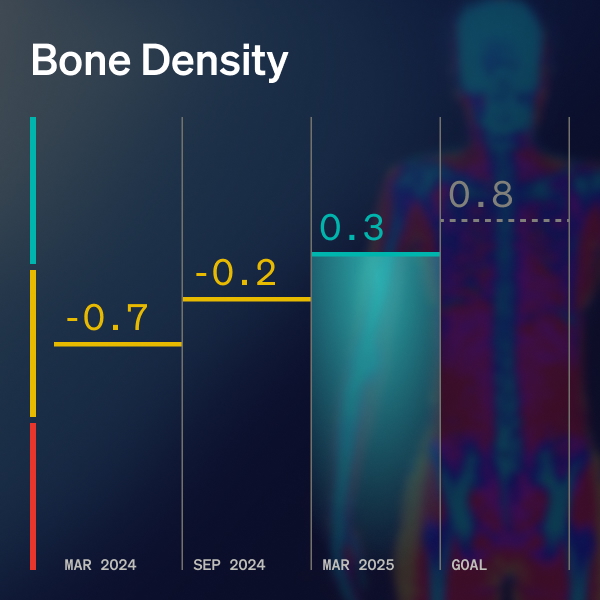 Bone Density

-0.7

-0.2

0.3

0.8

MAR 2024

SEP 2024

MAR 2025

GOAL